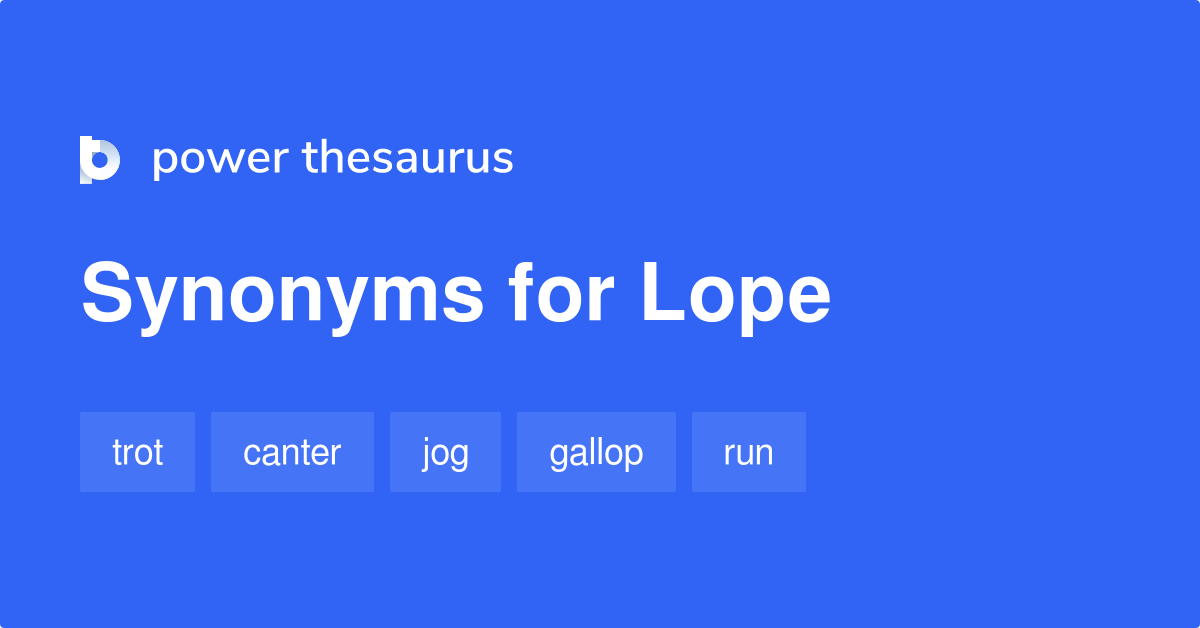 power thesaurus

Synonyms for Lope

trot canter jog gallop run